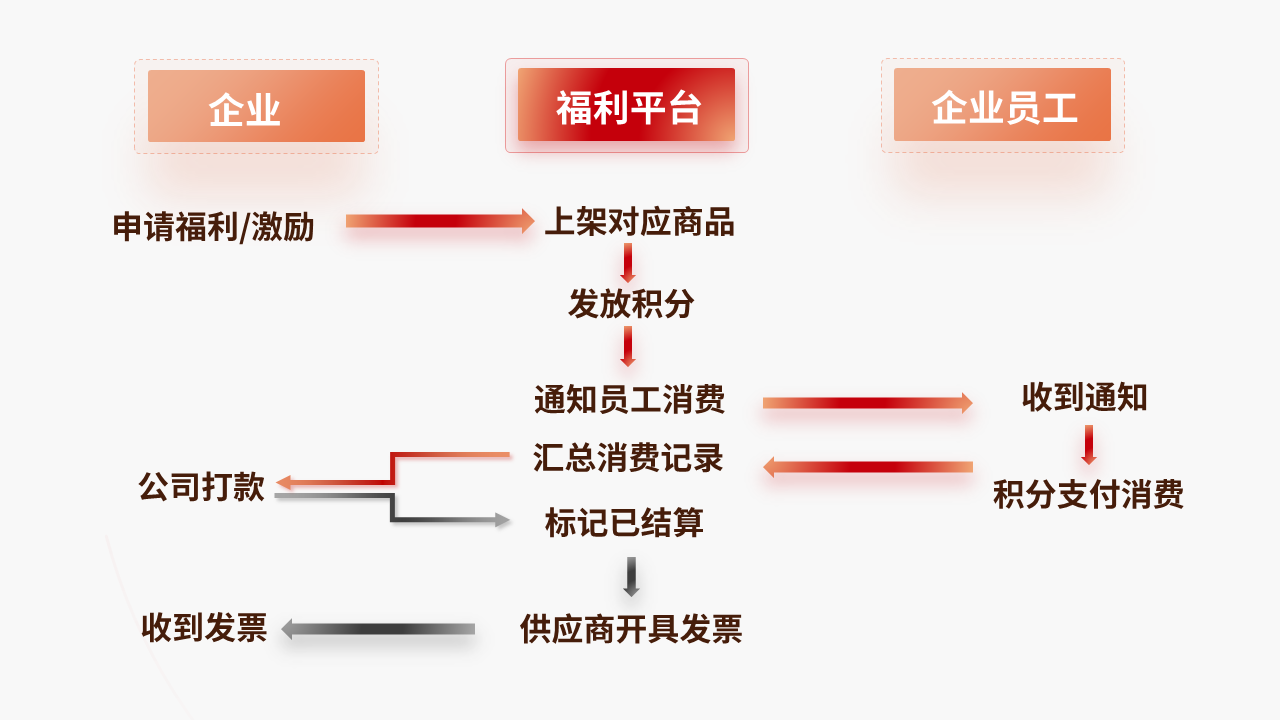 企业

福利平台

企业员工

申请福利/激励

上架对应商品

发放积分

通知员工消费

收到通知

汇总消费记录

积分支付消费

公司打款

标记已结算

收到发票

供应商开具发票